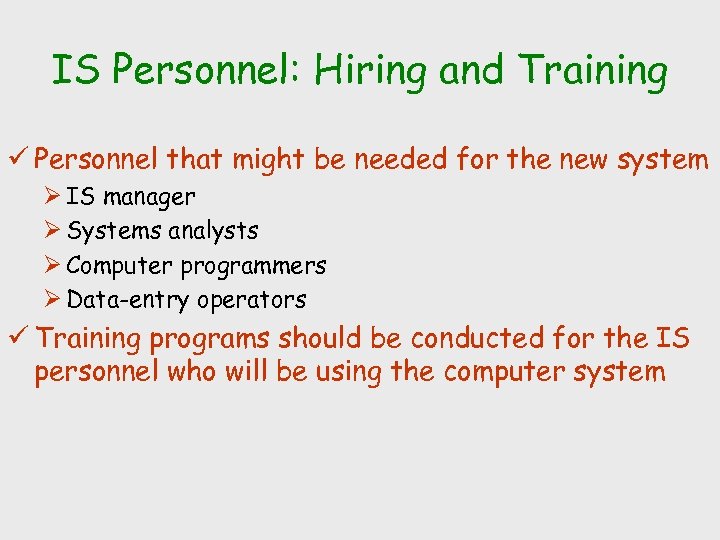 IS Personnel: Hiring and Training

✓ Personnel that might be needed for the new system
➢ IS manager
➢ Systems analysts
➢ Computer programmers
➢ Data-entry operators

✓ Training programs should be conducted for the IS personnel who will be using the computer system